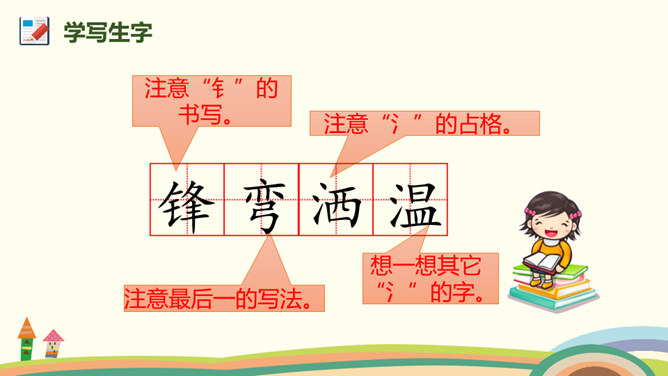 学写生字

注意“钅”的书写。

注意“氵”的占格。

锋 弯 洒 温

注意最后一的写法。

想一想其它“氵”的字。